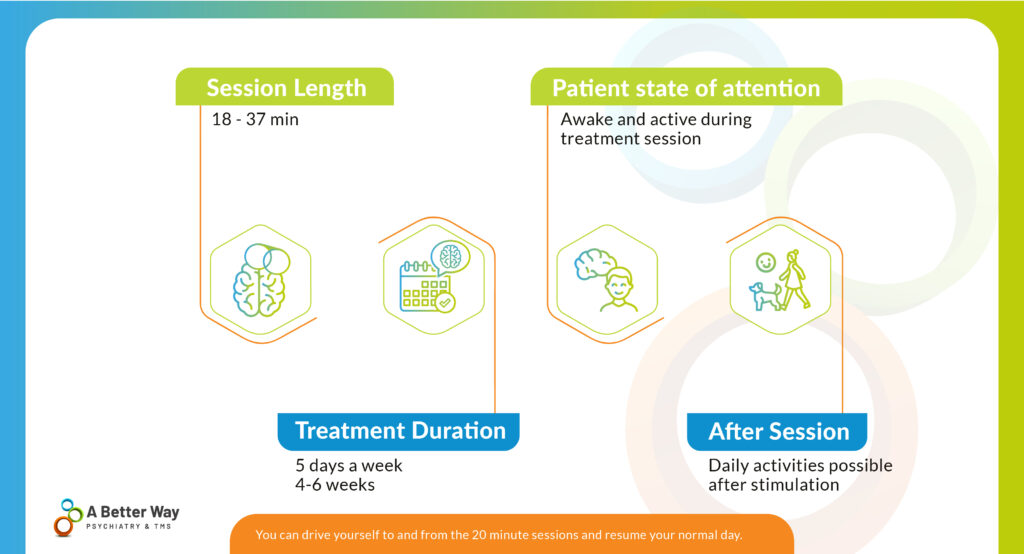 Session Length

18 - 37 min

Patient state of attention

Awake and active during treatment session

Treatment Duration

5 days a week
4-6 weeks

After Session

Daily activities possible after stimulation

A Better Way
PSYCHIATRY & TMS

You can drive yourself to and from the 20 minute sessions and resume your normal day.